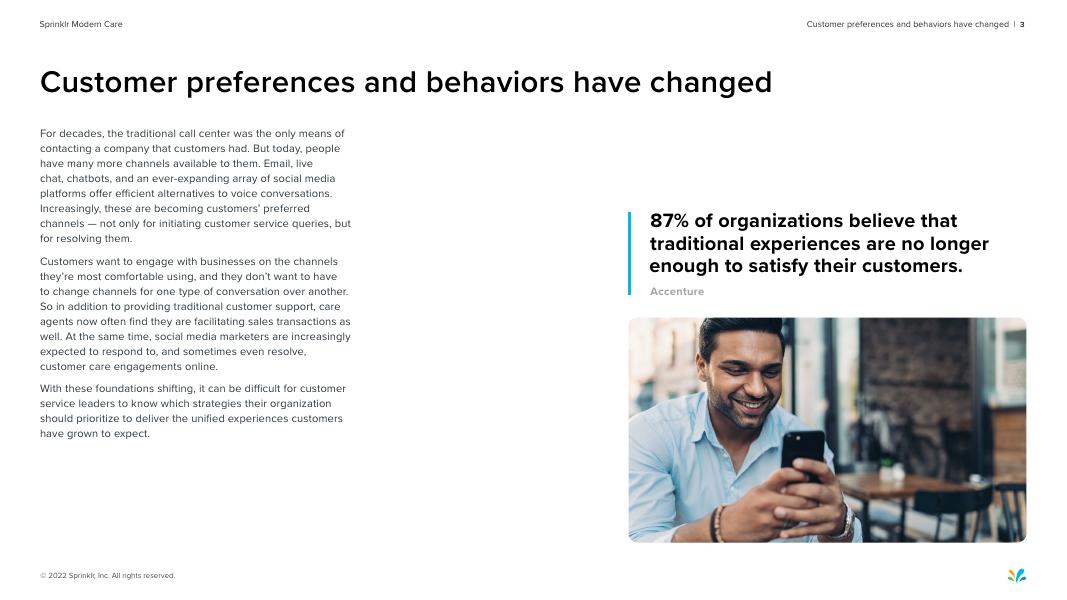 Sprinklr Modern Care

Customer preferences and behaviors have changed | 3

Customer preferences and behaviors have changed

For decades, the traditional call center was the only means of contacting a company that customers had. But today, people have many more channels available to them. Email, live chat, chatbots, and an ever-expanding array of social media platforms offer efficient alternatives to voice conversations. Increasingly, these are becoming customers' preferred channels — not only for initiating customer service queries, but for resolving them.

Customers want to engage with businesses on the channels they're most comfortable using, and they don't want to have to change channels for one type of conversation over another. So in addition to providing traditional customer support, care agents now often find they are facilitating sales transactions as well. At the same time, social media marketers are increasingly expected to respond to, and sometimes even resolve, customer care engagements online.

With these foundations shifting, it can be difficult for customer service leaders to know which strategies their organization should prioritize to deliver the unified experiences customers have grown to expect.

87% of organizations believe that traditional experiences are no longer enough to satisfy their customers.

Accenture

© 2022 Sprinklr, Inc. All rights reserved.